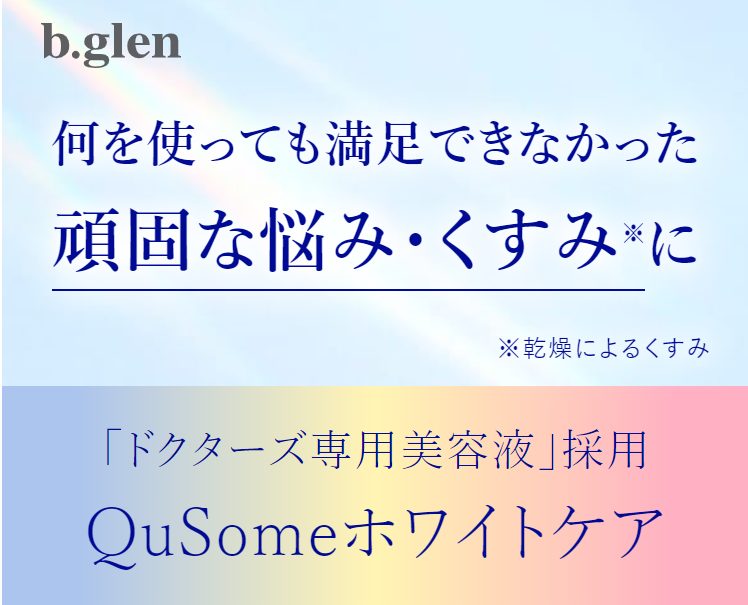 b.glen

何を使っても満足できなかった

頑固な悩み・くすみ※に

※乾燥によるくすみ

「ドクターズ専用美容液」採用

QuSomeホワイトケア